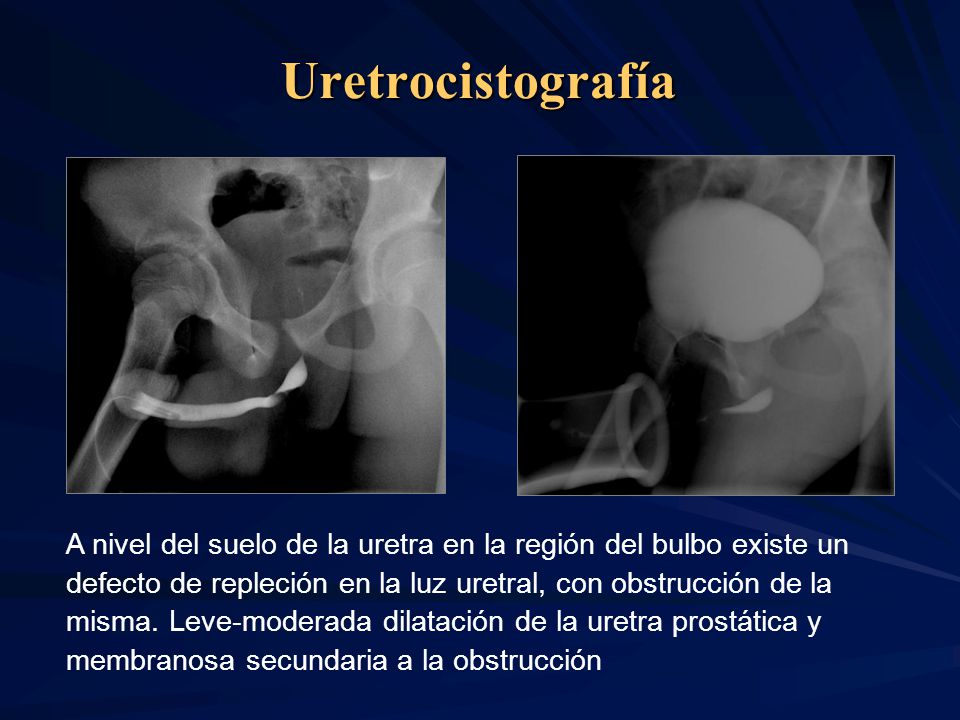 Uretrocistografía

A nivel del suelo de la uretra en la región del bulbo existe un defecto de repleción en la luz uretral, con obstrucción de la misma. Leve-moderada dilatación de la uretra prostática y membranosa secundaria a la obstrucción